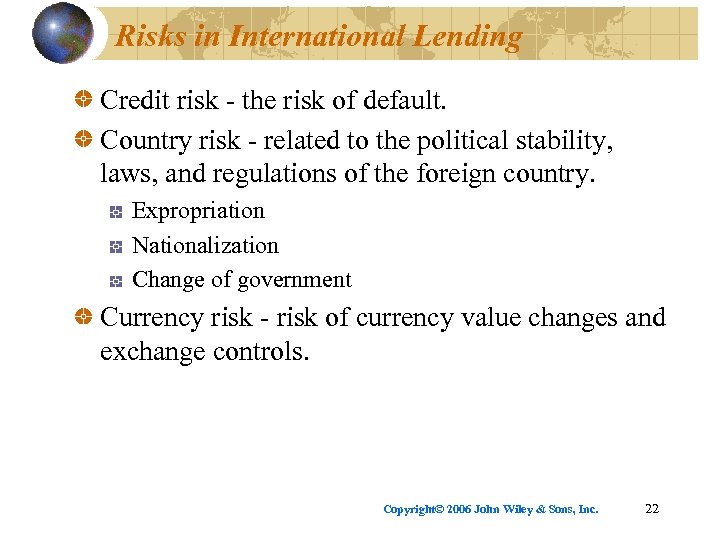 Risks in International Lending

Credit risk - the risk of default.

Country risk - related to the political stability, laws, and regulations of the foreign country.

Expropriation

Nationalization

Change of government

Currency risk - risk of currency value changes and exchange controls.

Copyright© 2006 John Wiley & Sons, Inc.

22